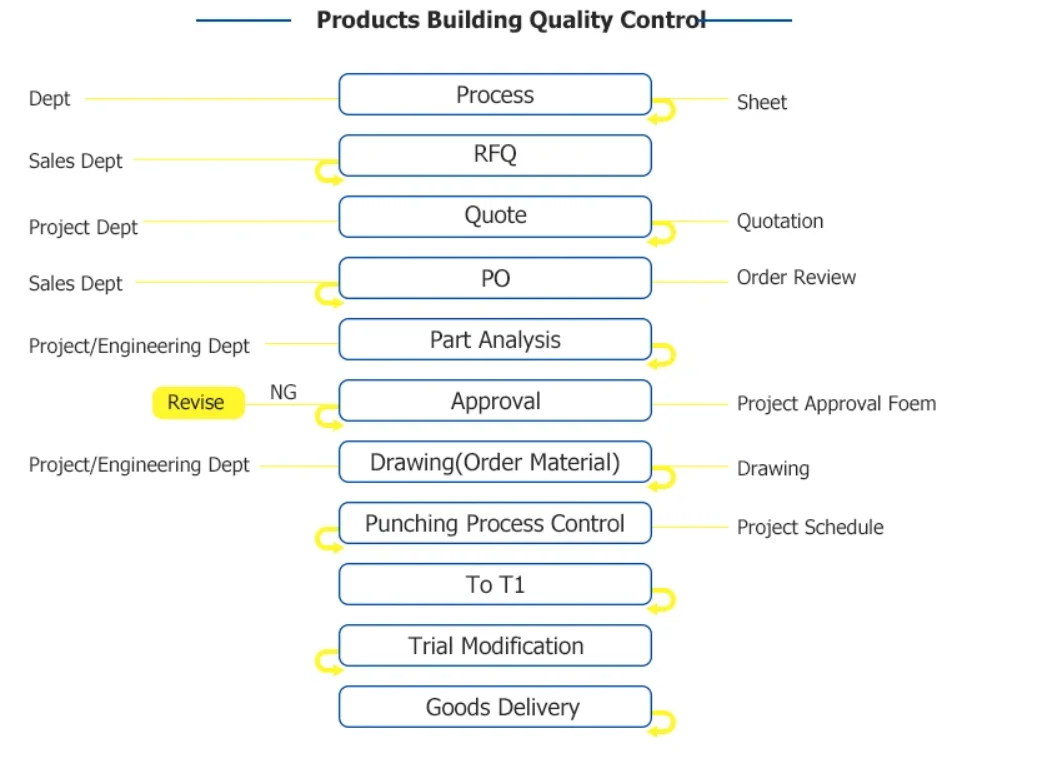 Products Building Quality Control

Dept
Process
Sheet

Sales Dept
RFQ

Project Dept
Quote
Quotation

Sales Dept
PO
Order Review

Project/Engineering Dept
Part Analysis

Revise
NG
Approval
Project Approval Foem

Project/Engineering Dept
Drawing(Order Material)
Drawing

Punching Process Control
Project Schedule

To T1

Trial Modification

Goods Delivery